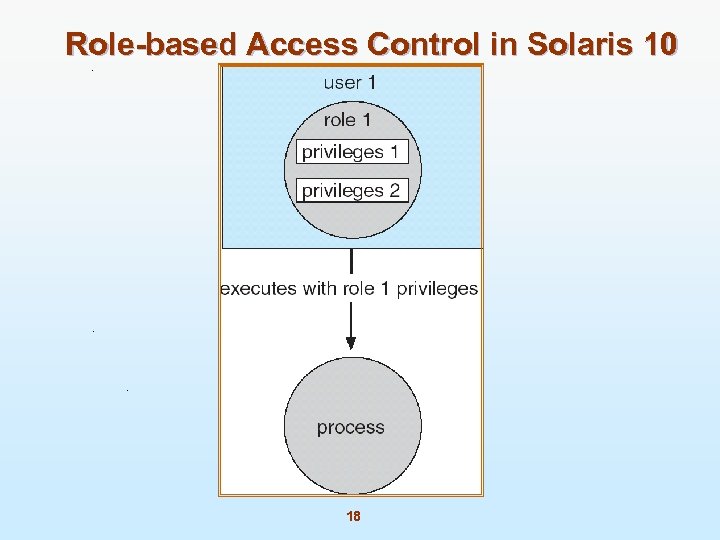 Role-based Access Control in Solaris 10

user 1

role 1

privileges 1

privileges 2

executes with role 1 privileges

process

18